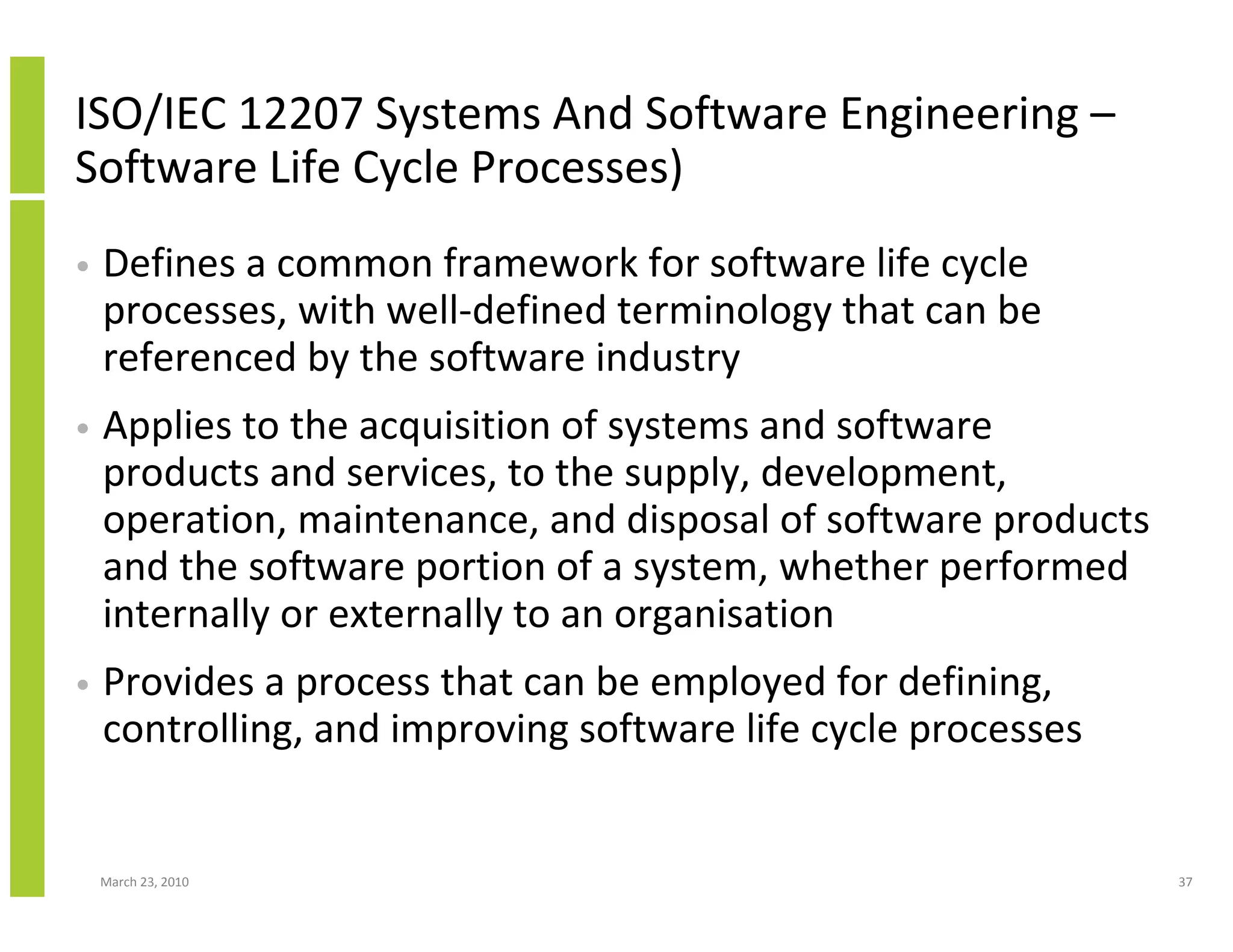 ISO/IEC 12207 Systems And Software Engineering – Software Life Cycle Processes)

• Defines a common framework for software life cycle processes, with well-defined terminology that can be referenced by the software industry

• Applies to the acquisition of systems and software products and services, to the supply, development, operation, maintenance, and disposal of software products and the software portion of a system, whether performed internally or externally to an organisation

• Provides a process that can be employed for defining, controlling, and improving software life cycle processes

March 23, 2010

37